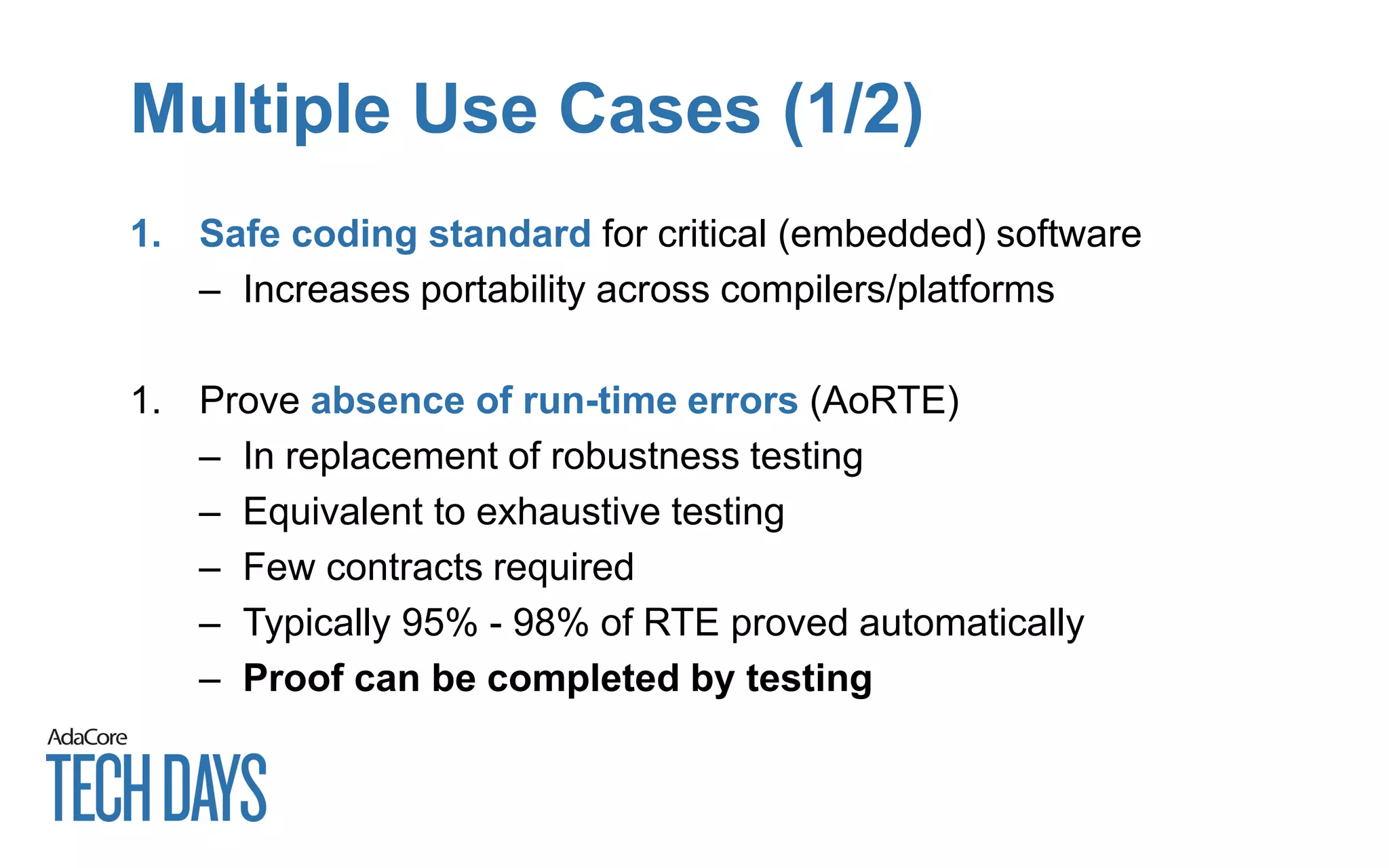 Multiple Use Cases (1/2)

1. Safe coding standard for critical (embedded) software
– Increases portability across compilers/platforms

1. Prove absence of run-time errors (AoRTE)
– In replacement of robustness testing
– Equivalent to exhaustive testing
– Few contracts required
– Typically 95% - 98% of RTE proved automatically
– Proof can be completed by testing

AdaCore
TECH DAYS